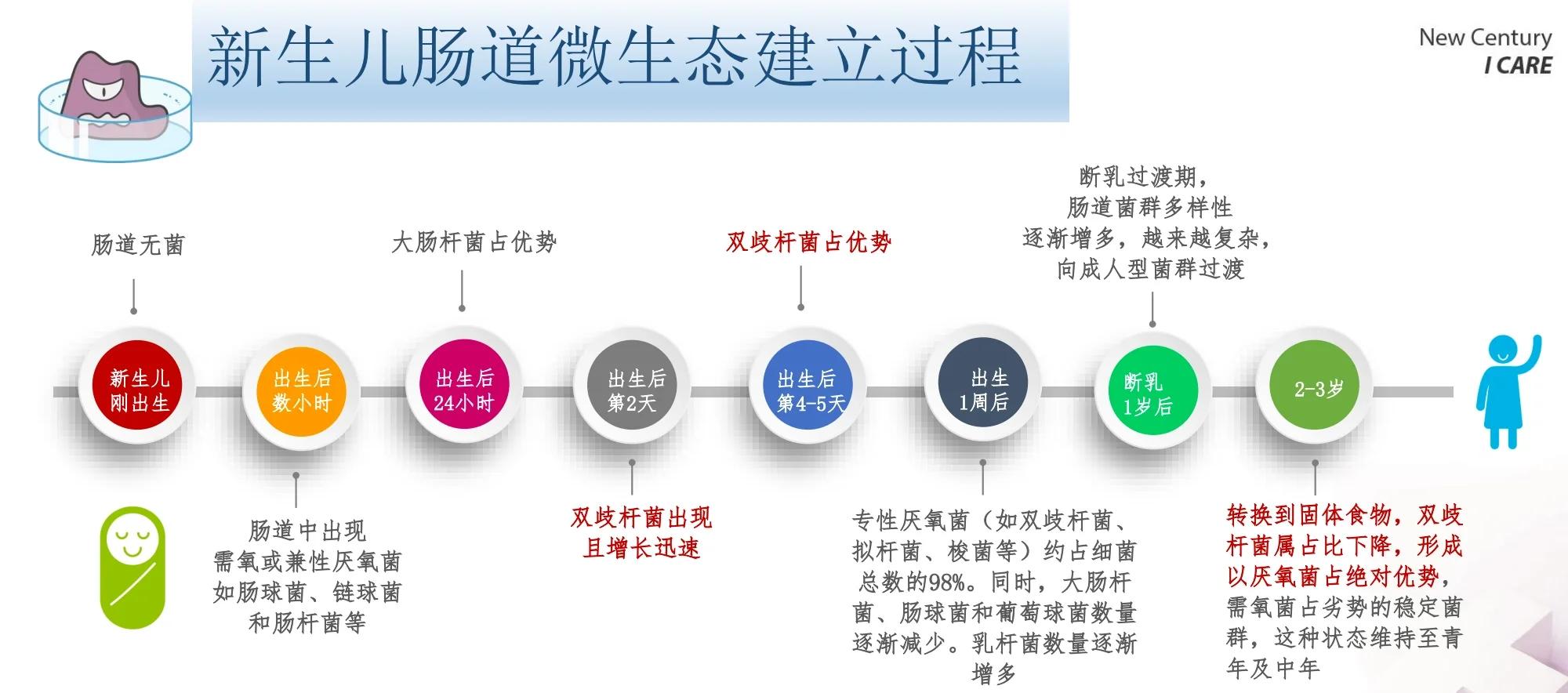 新生儿肠道微生态建立过程

New Century
I CARE

肠道无菌

大肠杆菌占优势

双歧杆菌占优势

断乳过渡期，
肠道菌群多样性
逐渐增多，越来越复杂，
向成人型菌群过渡

新生儿
刚出生

出生后
数小时

出生后
24小时

出生后
第2天

出生后
第4-5天

出生
1周后

断乳
1岁后

2-3岁

肠道中出现
需氧或兼性厌氧菌
如肠球菌、链球菌
和肠杆菌等

双歧杆菌出现
且增长迅速

专性厌氧菌（如双歧杆菌、拟杆菌、梭菌等）约占细菌总数的98%。同时，大肠杆菌、肠球菌和葡萄球菌数量逐渐减少。乳杆菌数量逐渐增多

转换到固体食物，双歧杆菌属占比下降，形成以厌氧菌占绝对优势，需氧菌占劣势的稳定菌群，这种状态维持至青年及中年